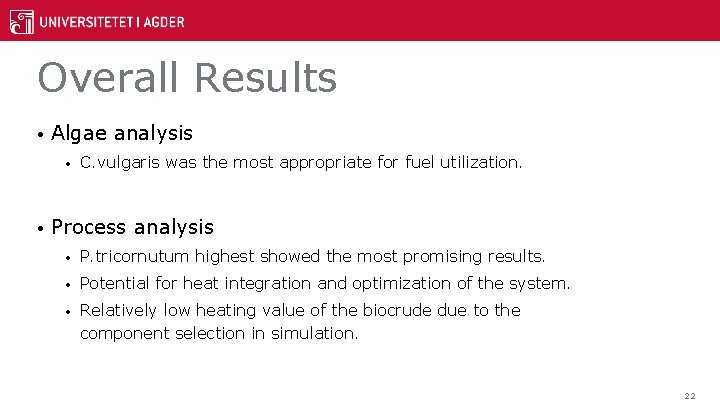 UNIVERSITETET I AGDER

Overall Results

• Algae analysis
  • C.vulgaris was the most appropriate for fuel utilization.

• Process analysis
  • P.tricornutum highest showed the most promising results.
  • Potential for heat integration and optimization of the system.
  • Relatively low heating value of the biocrude due to the component selection in simulation.

22